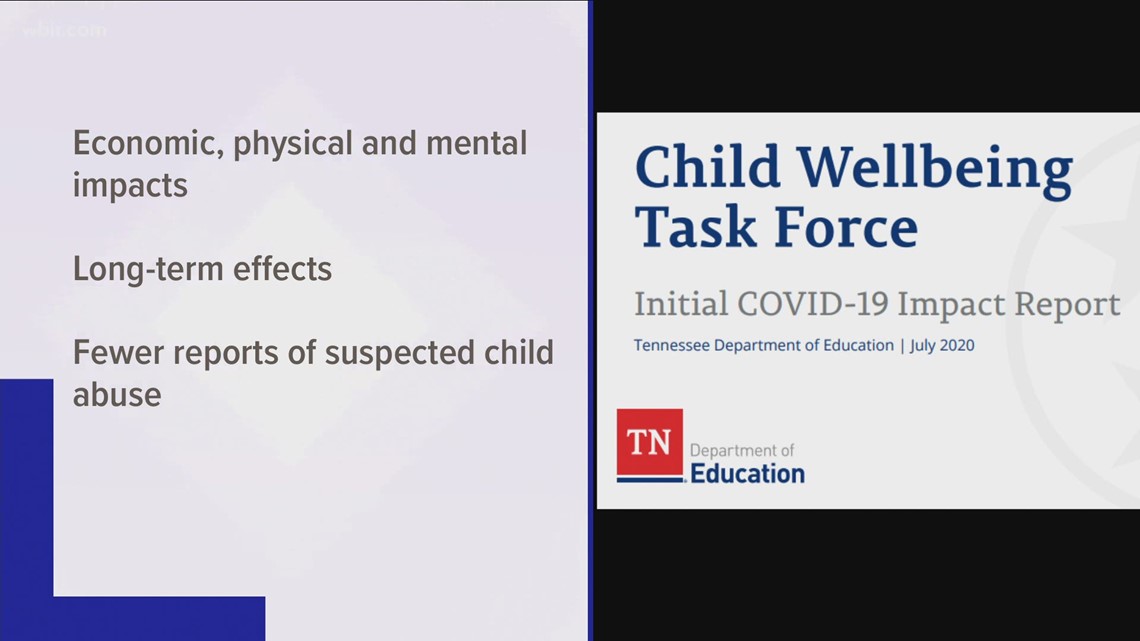 wbir.com

Economic, physical and mental impacts

Long-term effects

Fewer reports of suspected child abuse

Child Wellbeing Task Force

Initial COVID-19 Impact Report

Tennessee Department of Education | July 2020

TN Department of Education